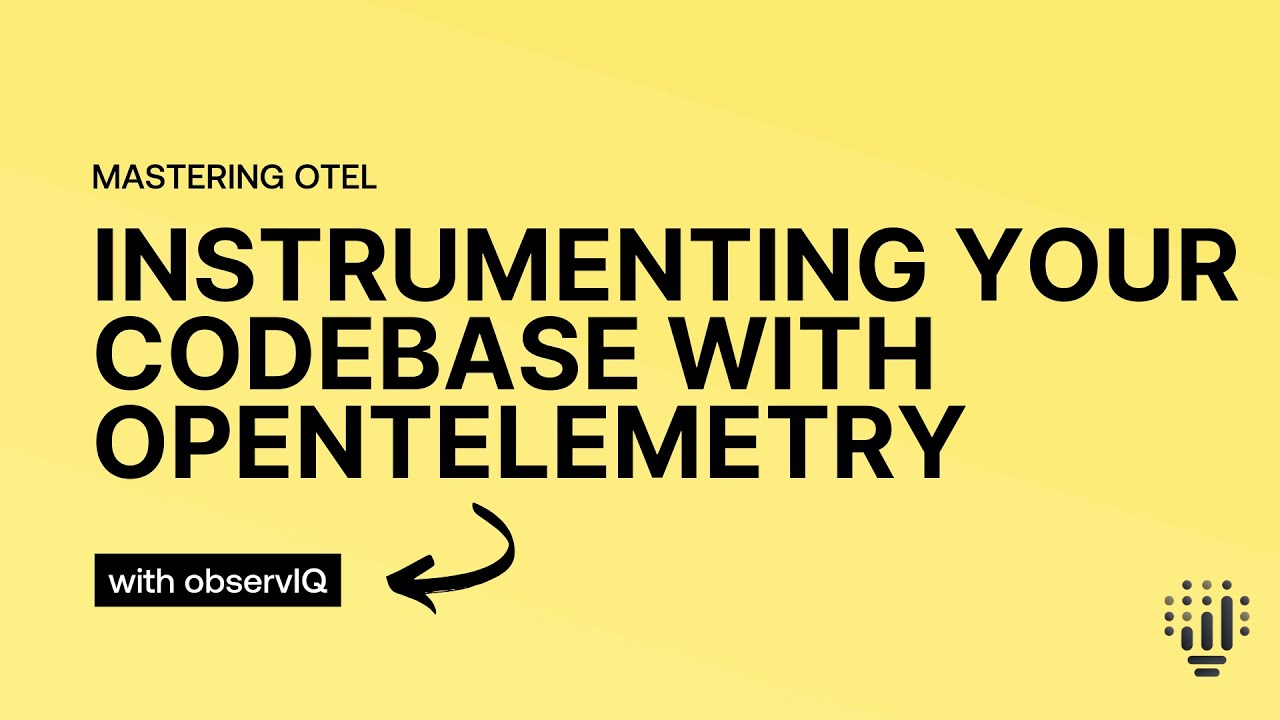 MASTERING OTEL

INSTRUMENTING YOUR CODEBASE WITH OPENTELEMETRY

with observIQ